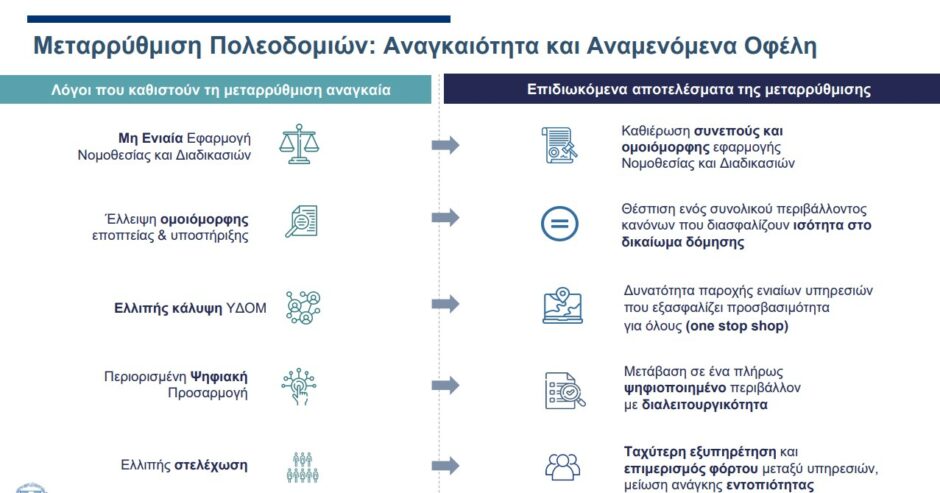 Μεταρρύθμιση Πολεοδομιών: Αναγκαιότητα και Αναμενόμενα Οφέλη

Λόγοι που καθιστούν τη μεταρρύθμιση αναγκαία

Μη Ενιαία Εφαρμογή Νομοθεσίας και Διαδικασιών

Έλλειψη ομοιόμορφης εποπτείας & υποστήριξης

Ελλιπής κάλυψη ΥΔΟΜ

Περιορισμένη Ψηφιακή Προσαρμογή

Ελλιπής στελέχωση

Επιδιωκόμενα αποτελέσματα της μεταρρύθμισης

Καθιέρωση συνεπούς και ομοιόμορφης εφαρμογής Νομοθεσίας και Διαδικασιών

Θέσπιση ενός συνολικού περιβάλλοντος κανόνων που διασφαλίζουν ισότητα στο δικαίωμα δόμησης

Δυνατότητα παροχής ενιαίων υπηρεσιών που εξασφαλίζει προσβασιμότητα για όλους (one stop shop)

Μετάβαση σε ένα πλήρως ψηφιοποιημένο περιβάλλον με διαλειτουργικότητα

Ταχύτερη εξυπηρέτηση και επιμερισμός φόρτου μεταξύ υπηρεσιών, μείωση ανάγκης εντοπιότητας